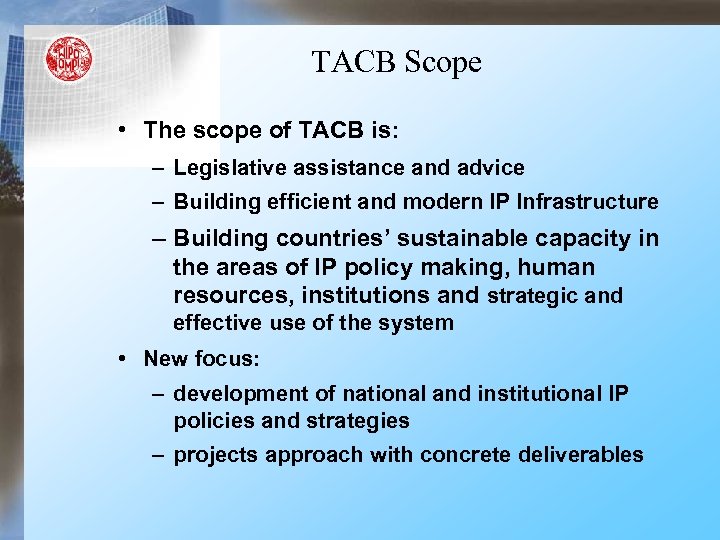 WIPO OMPI

TACB Scope

• The scope of TACB is:
  – Legislative assistance and advice
  – Building efficient and modern IP Infrastructure
  – Building countries' sustainable capacity in the areas of IP policy making, human resources, institutions and strategic and effective use of the system
• New focus:
  – development of national and institutional IP policies and strategies
  – projects approach with concrete deliverables